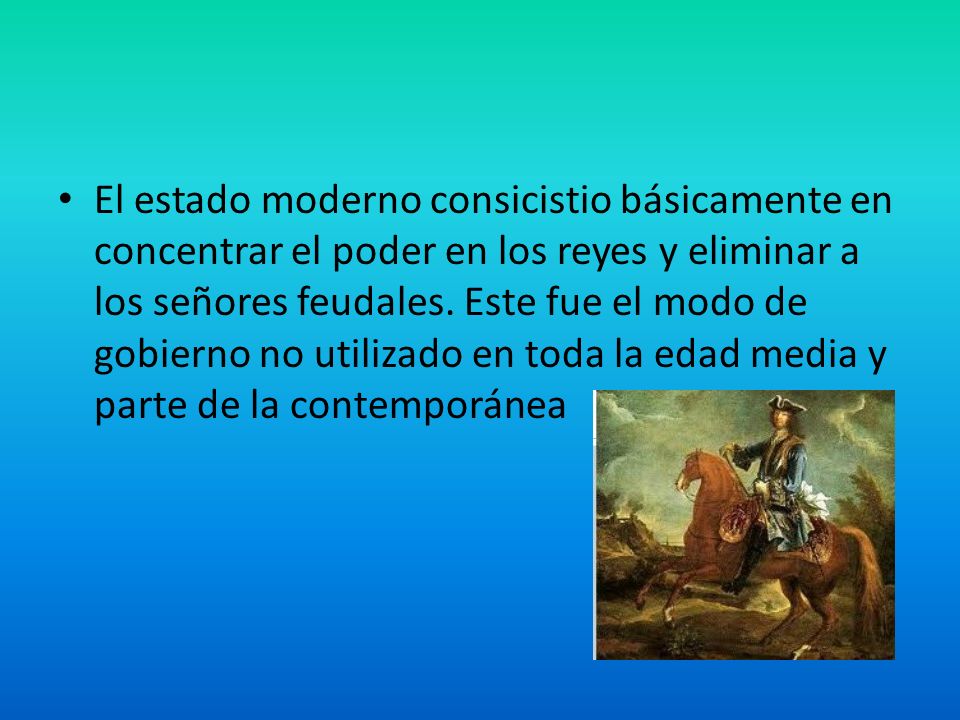 • El estado moderno consicistio básicamente en concentrar el poder en los reyes y eliminar a los señores feudales. Este fue el modo de gobierno no utilizado en toda la edad media y parte de la contemporánea